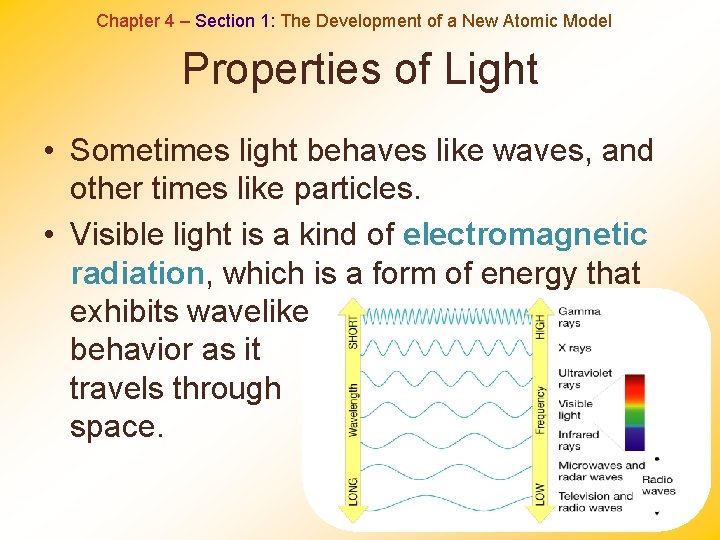 Chapter 4 – Section 1: The Development of a New Atomic Model

Properties of Light

• Sometimes light behaves like waves, and other times like particles.

• Visible light is a kind of electromagnetic radiation, which is a form of energy that exhibits wavelike behavior as it travels through space.

SHORT
Wavelength
LONG
HIGH
Frequency
LOW
Gamma rays
X rays
Ultraviolet rays
Visible light
Infrared rays
Microwaves and radar waves
Television and radio waves
Radio waves